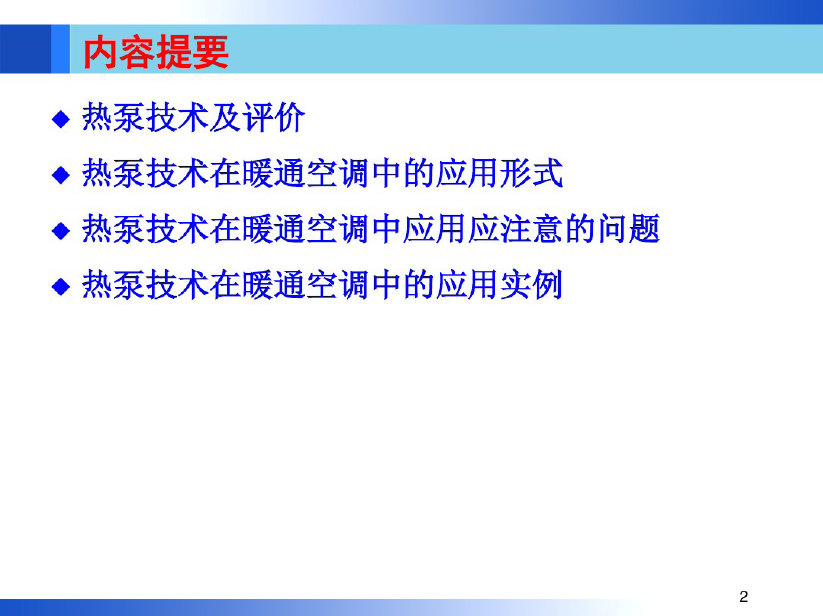 内容提要

◆ 热泵技术及评价
◆ 热泵技术在暖通空调中的应用形式
◆ 热泵技术在暖通空调中应用应注意的问题
◆ 热泵技术在暖通空调中的应用实例

2